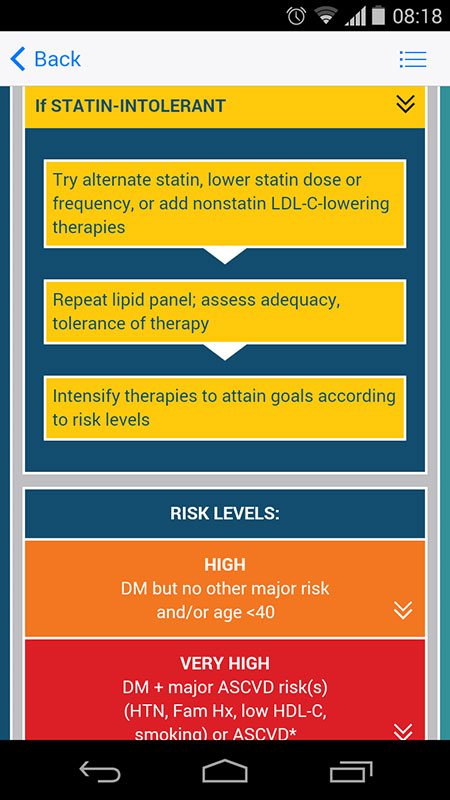 08:18

Back

If STATIN-INTOLERANT

Try alternate statin, lower statin dose or frequency, or add nonstatin LDL-C-lowering therapies

Repeat lipid panel; assess adequacy, tolerance of therapy

Intensify therapies to attain goals according to risk levels

RISK LEVELS:

HIGH
DM but no other major risk and/or age <40

VERY HIGH
DM + major ASCVD risk(s) (HTN, Fam Hx, low HDL-C, smoking) or ASCVD*